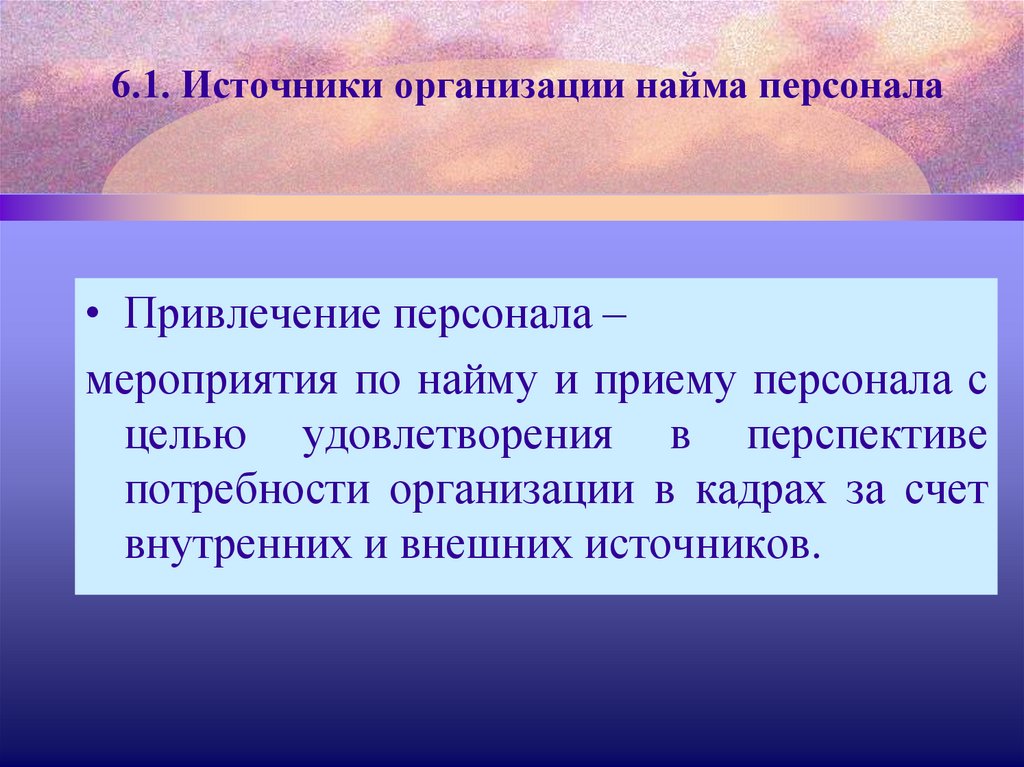 6.1. Источники организации найма персонала

• Привлечение персонала –

мероприятия по найму и приему персонала с целью удовлетворения в перспективе потребности организации в кадрах за счет внутренних и внешних источников.